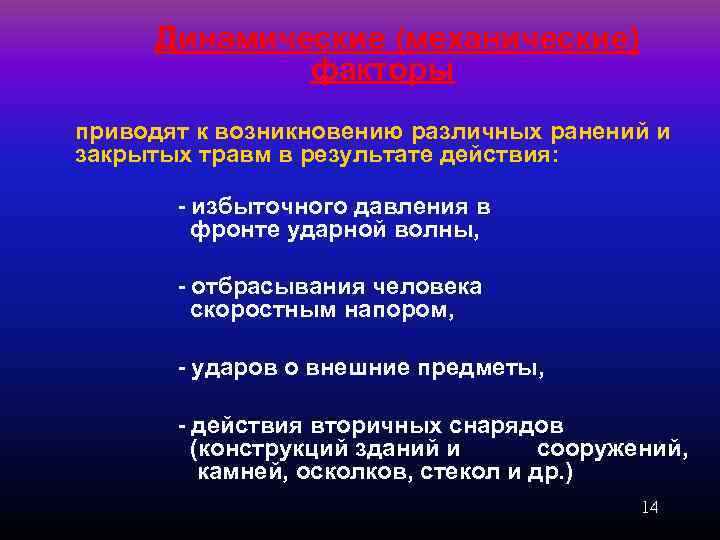 Динамические (механические) факторы

приводят к возникновению различных ранений и закрытых травм в результате действия:

- избыточного давления в фронте ударной волны,

- отбрасывания человека скоростным напором,

- ударов о внешние предметы,

- действия вторичных снарядов (конструкций зданий и сооружений, камней, осколков, стекол и др.)

14